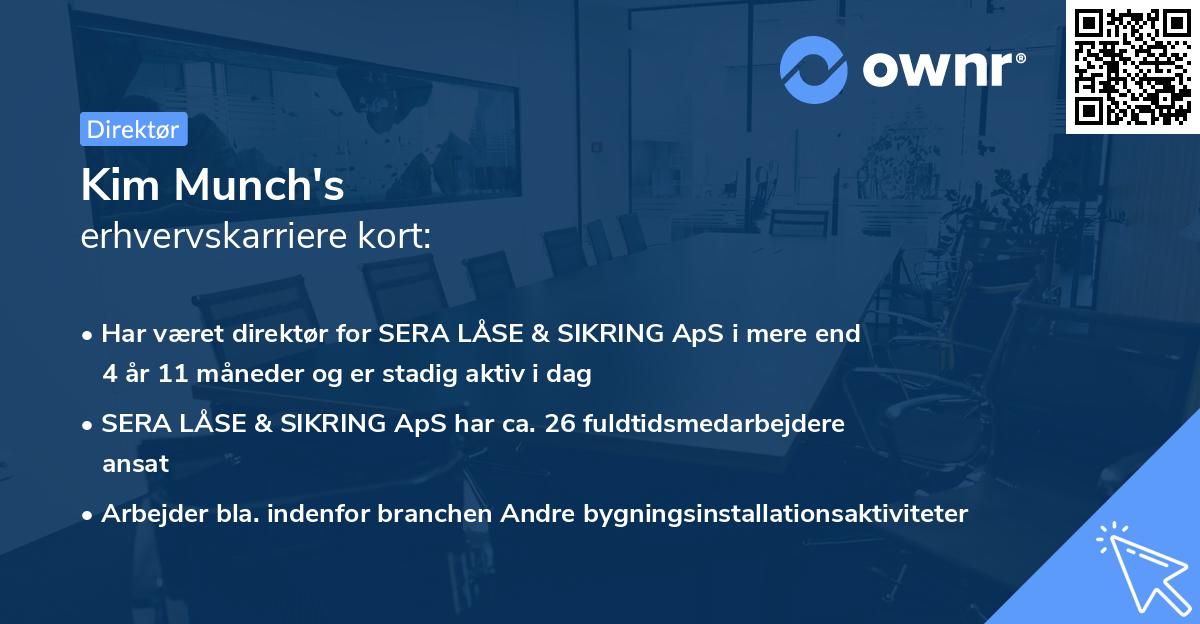 ownr®

Direktør

Kim Munch's
erhvervskarriere kort:

• Har været direktør for SERA LÅSE & SIKRING ApS i mere end 4 år 11 måneder og er stadig aktiv i dag

• SERA LÅSE & SIKRING ApS har ca. 26 fuldtidsmedarbejdere ansat

• Arbejder bla. indenfor branchen Andre bygningsinstallationsaktiviteter